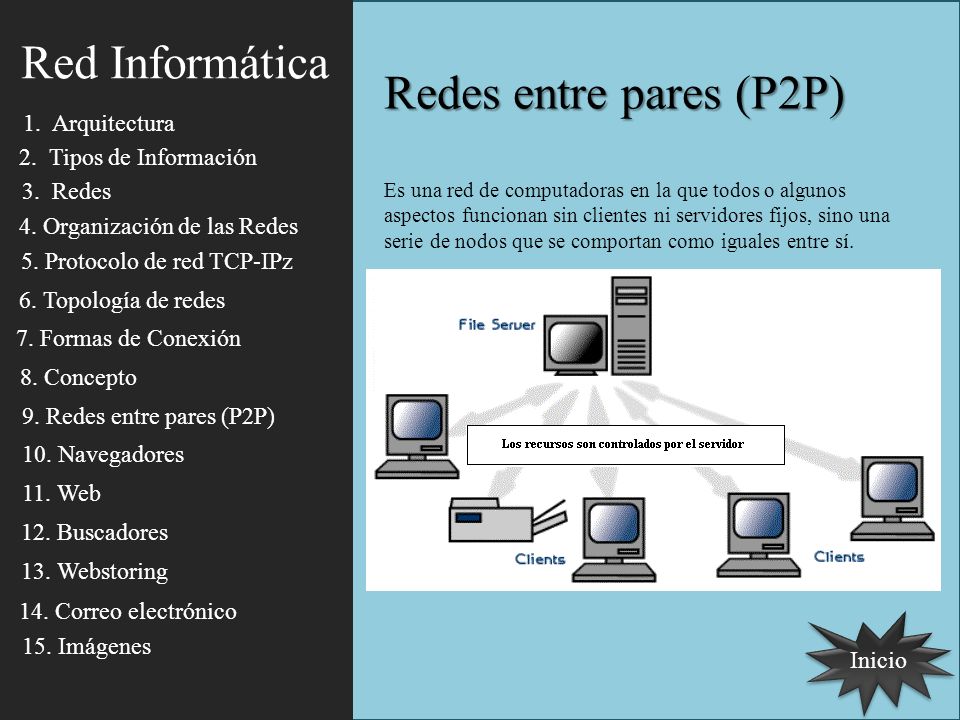 Red Informática

1. Arquitectura
2. Tipos de Información
3. Redes
4. Organización de las Redes
5. Protocolo de red TCP-IPz
6. Topología de redes
7. Formas de Conexión
8. Concepto
9. Redes entre pares (P2P)
10. Navegadores
11. Web
12. Buscadores
13. Webstoring
14. Correo electrónico
15. Imágenes

Redes entre pares (P2P)

Es una red de computadoras en la que todos o algunos aspectos funcionan sin clientes ni servidores fijos, sino una serie de nodos que se comportan como iguales entre sí.

File Server

Los recursos son controlados por el servidor

Clients

Clients

Inicio